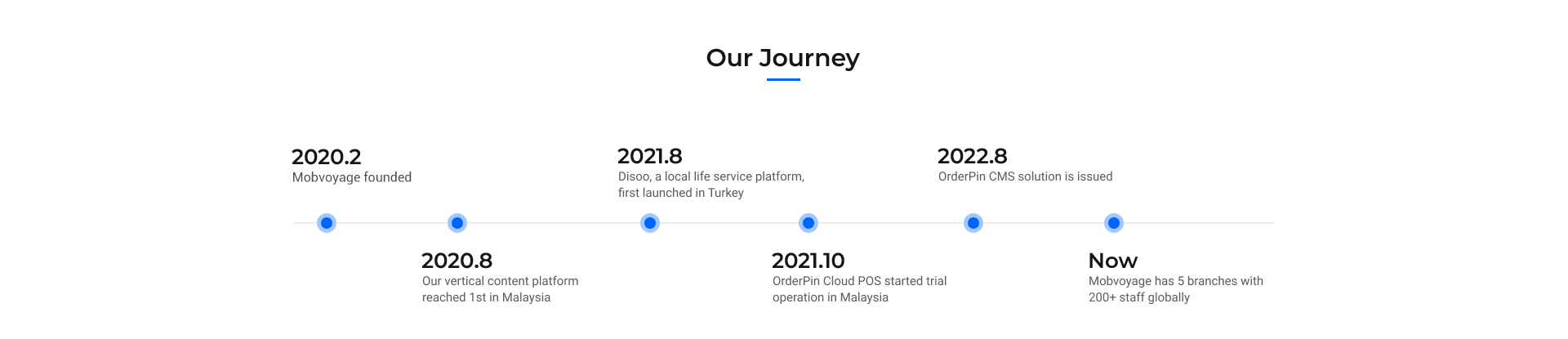 Our Journey

2020.2
Mobvoyage founded

2020.8
Our vertical content platform reached 1st in Malaysia

2021.8
Disoo, a local life service platform, first launched in Turkey

2021.10
OrderPin Cloud POS started trial operation in Malaysia

2022.8
OrderPin CMS solution is issued

Now
Mobvoyage has 5 branches with 200+ staff globally